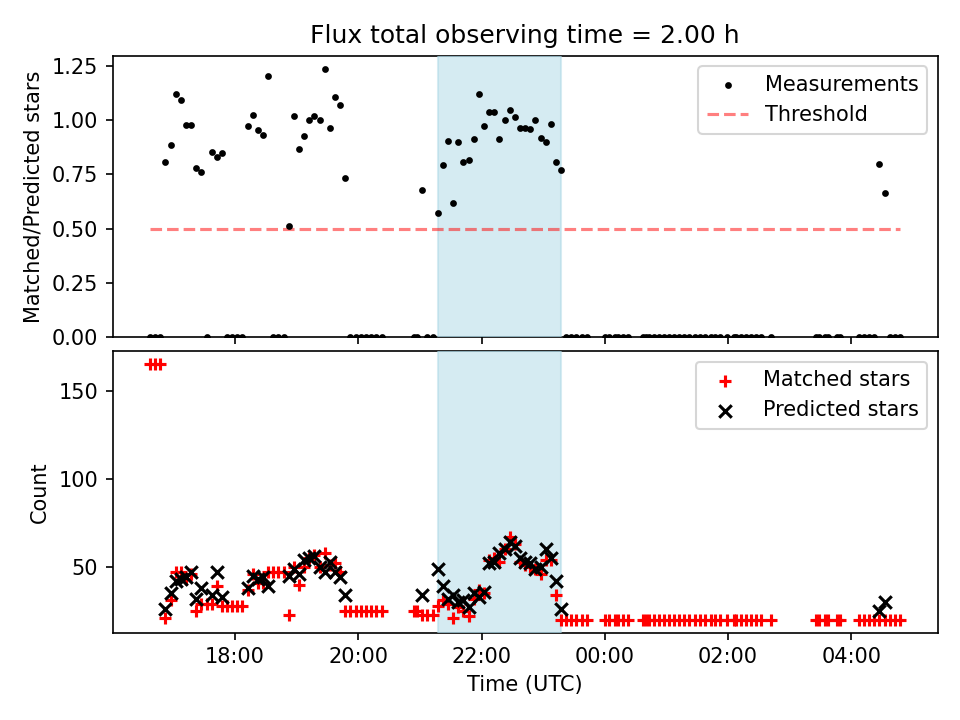 Flux total observing time = 2.00 h

Matched/Predicted stars

1.25
1.00
0.75
0.50
0.25
0.00

Measurements
Threshold

Count

150
100
50

Matched stars
Predicted stars

18:00
20:00
22:00
00:00
02:00
04:00

Time (UTC)